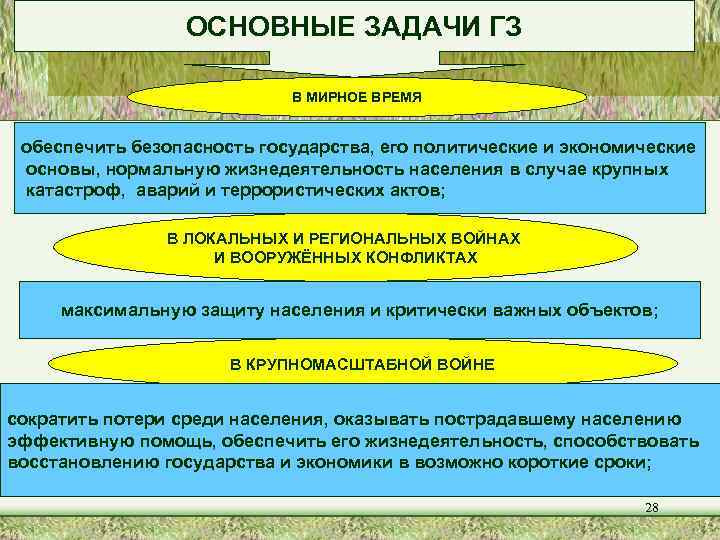 ОСНОВНЫЕ ЗАДАЧИ ГЗ

В МИРНОЕ ВРЕМЯ

обеспечить безопасность государства, его политические и экономические основы, нормальную жизнедеятельность населения в случае крупных катастроф, аварий и террористических актов;

В ЛОКАЛЬНЫХ И РЕГИОНАЛЬНЫХ ВОЙНАХ И ВООРУЖЁННЫХ КОНФЛИКТАХ

максимальную защиту населения и критически важных объектов;

В КРУПНОМАСШТАБНОЙ ВОЙНЕ

сократить потери среди населения, оказывать пострадавшему населению эффективную помощь, обеспечить его жизнедеятельность, способствовать восстановлению государства и экономики в возможно короткие сроки;

28